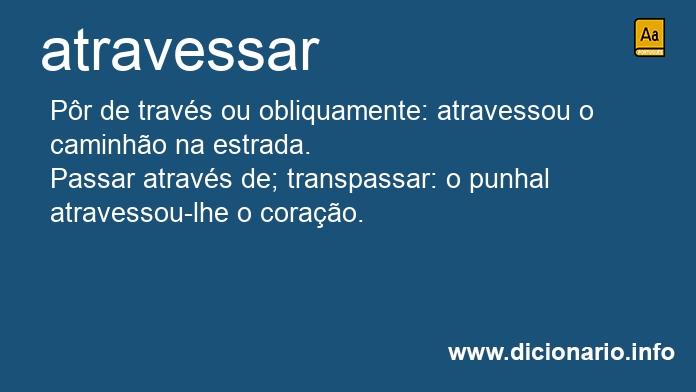 atravessar

Aa
PORTUGUÊS

Pôr de través ou obliquamente: atravessou o caminhão na estrada.
Passar através de; transpassar: o punhal atravessou-lhe o coração.

www.dicionario.info